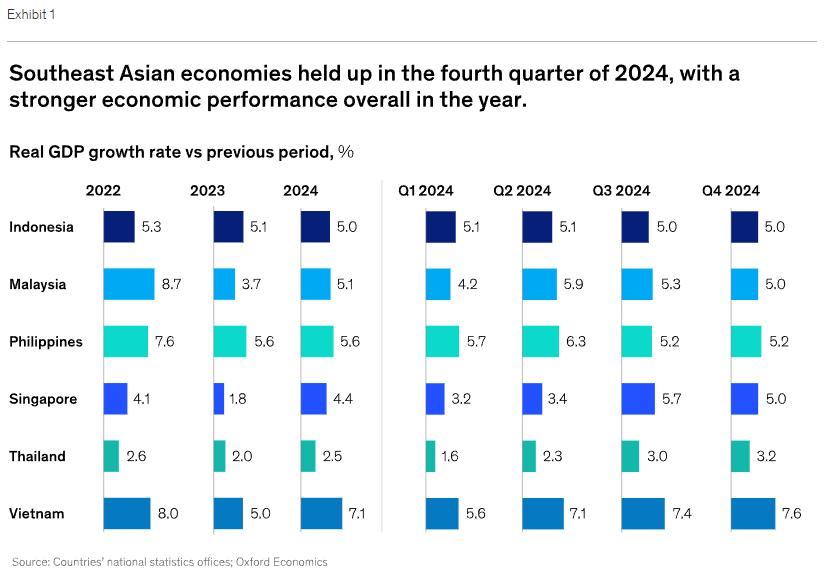 Exhibit 1

Southeast Asian economies held up in the fourth quarter of 2024, with a stronger economic performance overall in the year.

Real GDP growth rate vs previous period, %

| | 2022 | 2023 | 2024 | Q1 2024 | Q2 2024 | Q3 2024 | Q4 2024 |
|---|---|---|---|---|---|---|---|
| Indonesia | 5.3 | 5.1 | 5.0 | 5.1 | 5.1 | 5.0 | 5.0 |
| Malaysia | 8.7 | 3.7 | 5.1 | 4.2 | 5.9 | 5.3 | 5.0 |
| Philippines | 7.6 | 5.6 | 5.6 | 5.7 | 6.3 | 5.2 | 5.2 |
| Singapore | 4.1 | 1.8 | 4.4 | 3.2 | 3.4 | 5.7 | 5.0 |
| Thailand | 2.6 | 2.0 | 2.5 | 1.6 | 2.3 | 3.0 | 3.2 |
| Vietnam | 8.0 | 5.0 | 7.1 | 5.6 | 7.1 | 7.4 | 7.6 |

Source: Countries' national statistics offices; Oxford Economics